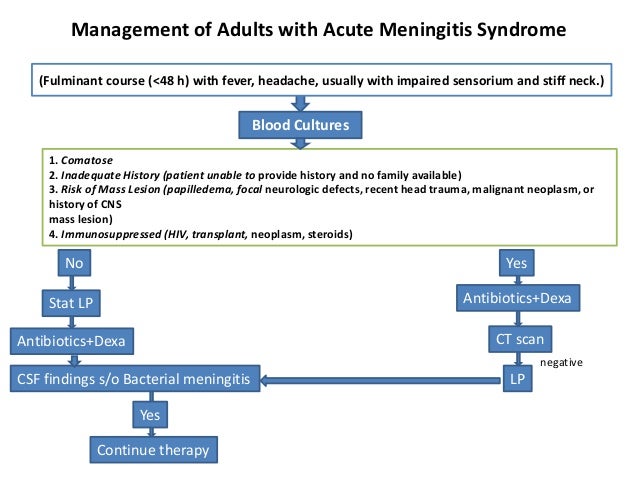 Management of Adults with Acute Meningitis Syndrome

(Fulminant course (<48 h) with fever, headache, usually with impaired sensorium and stiff neck.)

Blood Cultures

1. Comatose
2. Inadequate History (patient unable to provide history and no family available)
3. Risk of Mass Lesion (papilledema, focal neurologic defects, recent head trauma, malignant neoplasm, or history of CNS
mass lesion)
4. Immunosuppressed (HIV, transplant, neoplasm, steroids)

No

Stat LP

Antibiotics+Dexa

CSF findings s/o Bacterial meningitis

Yes

Continue therapy

Yes

Antibiotics+Dexa

CT scan

negative

LP